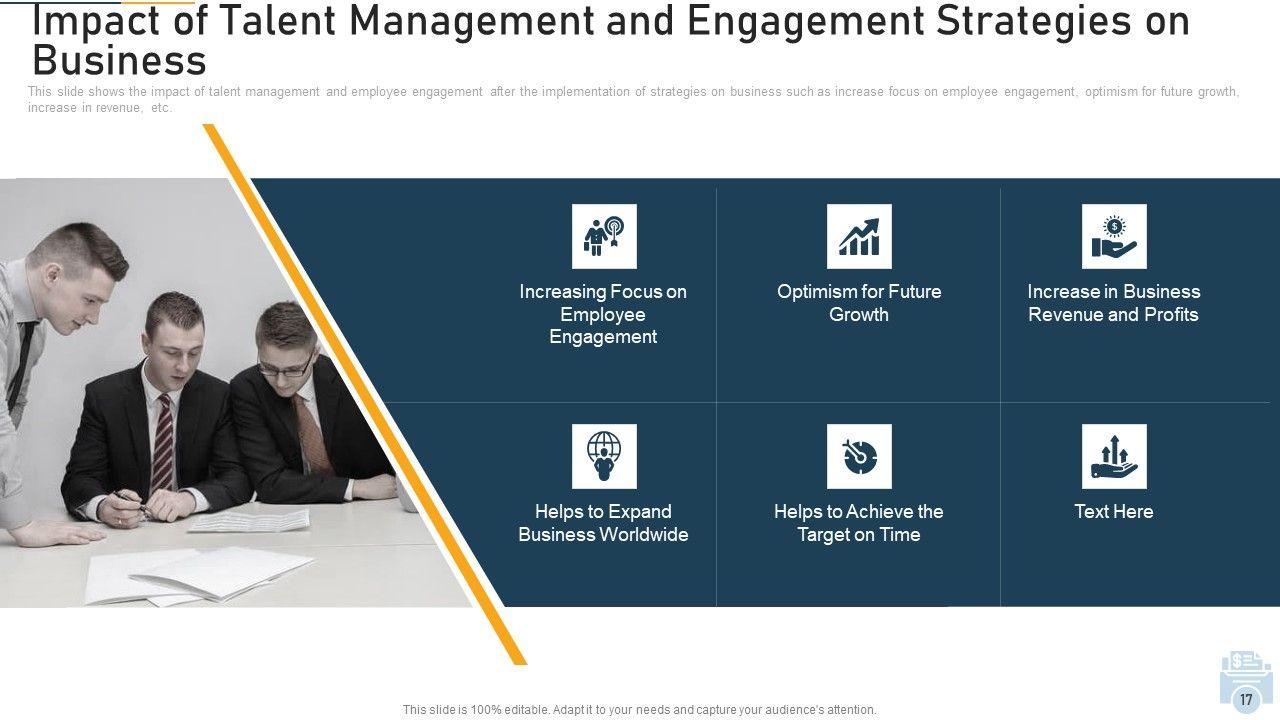 Impact of Talent Management and Engagement Strategies on Business

This slide shows the impact of talent management and employee engagement after the implementation of strategies on business such as increase focus on employee engagement, optimism for future growth, increase in revenue, etc.

Increasing Focus on Employee Engagement

Optimism for Future Growth

Increase in Business Revenue and Profits

Helps to Expand Business Worldwide

Helps to Achieve the Target on Time

Text Here

This slide is 100% editable. Adapt it to your needs and capture your audience's attention.

17